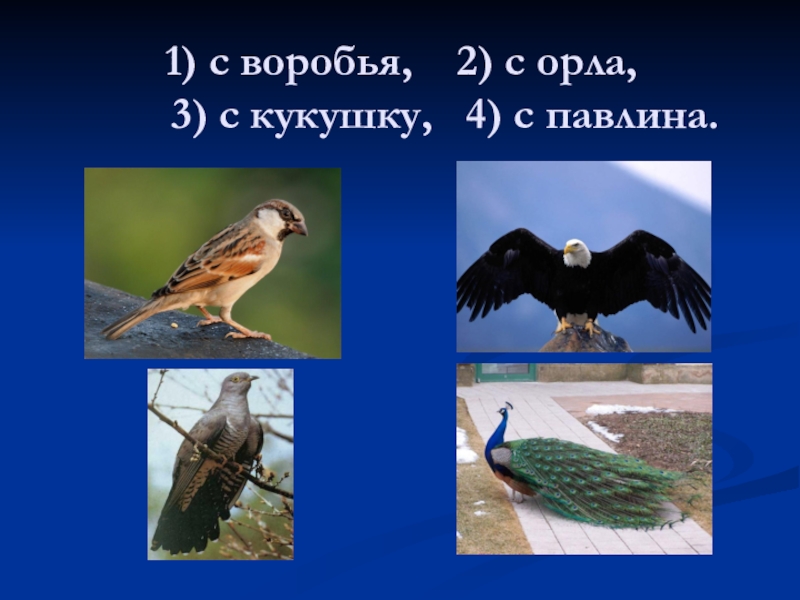 1) с воробья, 2) с орла,
3) с кукушку, 4) с павлина.